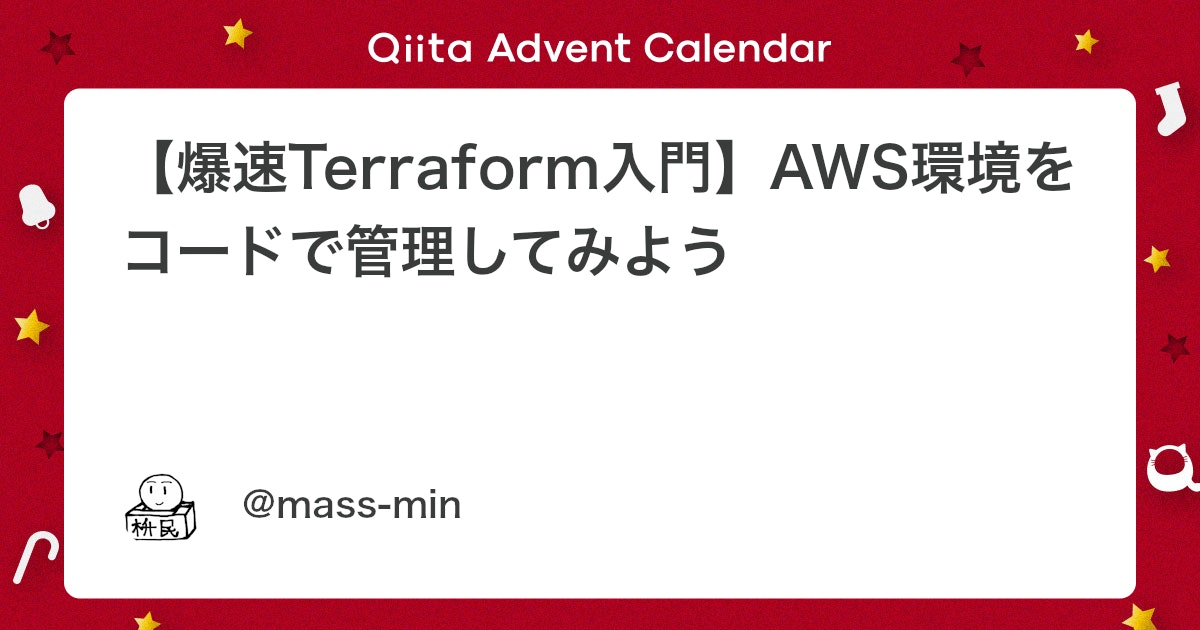 Qiita Advent Calendar

【爆速Terraform入門】AWS環境をコードで管理してみよう

枡民

@mass-min